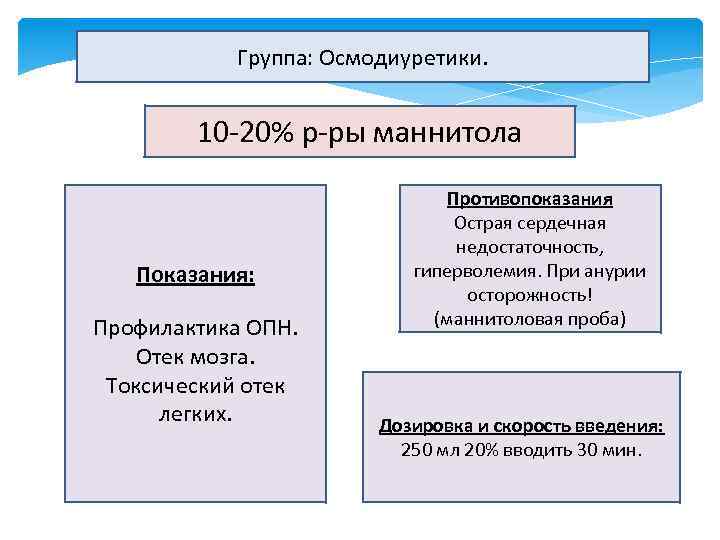 Группа: Осмодиуретики.

10-20% р-ры маннитола

Показания:

Профилактика ОПН.
Отек мозга.
Токсический отек легких.

Противопоказания
Острая сердечная недостаточность, гиперволемия. При анурии осторожность!
(маннитоловая проба)

Дозировка и скорость введения:
250 мл 20% вводить 30 мин.